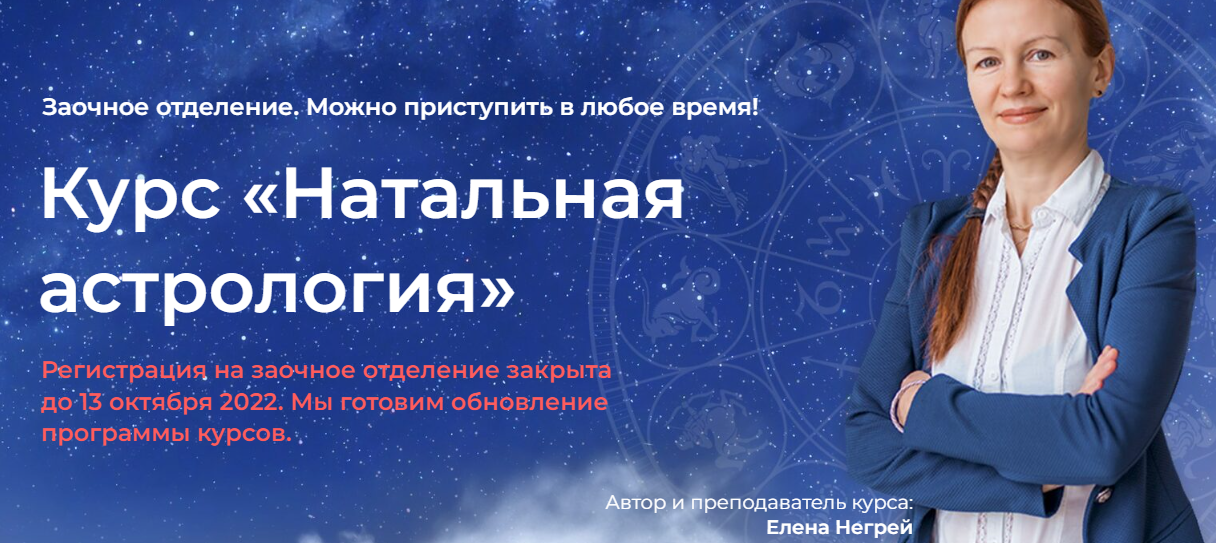 Заочное отделение. Можно приступить в любое время!

Курс «Натальная астрология»

Регистрация на заочное отделение закрыта до 13 октября 2022. Мы готовим обновление программы курсов.

Автор и преподаватель курса:
Елена Негрей